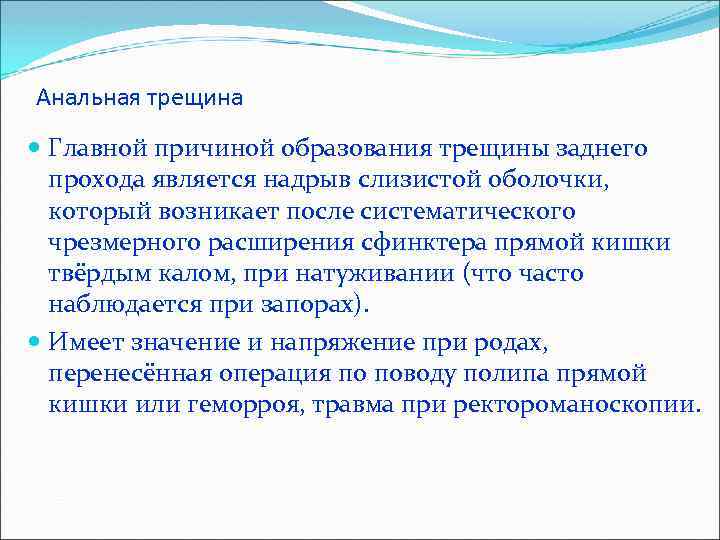 Анальная трещина

Главной причиной образования трещины заднего прохода является надрыв слизистой оболочки, который возникает после систематического чрезмерного расширения сфинктера прямой кишки твёрдым калом, при натуживании (что часто наблюдается при запорах).

Имеет значение и напряжение при родах, перенесённая операция по поводу полипа прямой кишки или геморроя, травма при ректороманоскопии.